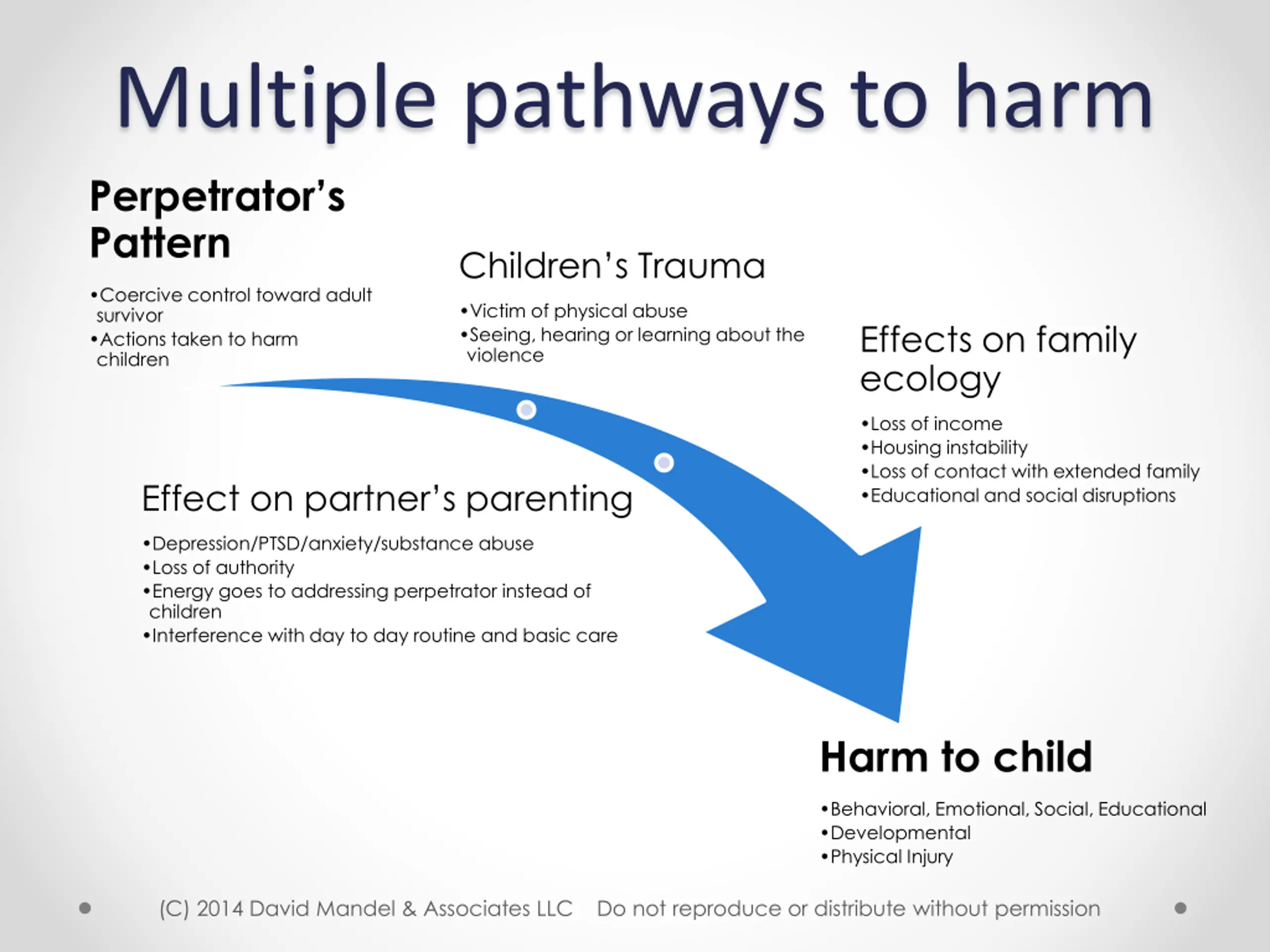 Multiple pathways to harm

Perpetrator's Pattern

•Coercive control toward adult survivor
•Actions taken to harm children

Children's Trauma

•Victim of physical abuse
•Seeing, hearing or learning about the violence

Effects on family ecology

•Loss of income
•Housing instability
•Loss of contact with extended family
•Educational and social disruptions

Effect on partner's parenting

•Depression/PTSD/anxiety/substance abuse
•Loss of authority
•Energy goes to addressing perpetrator instead of children
•Interference with day to day routine and basic care

Harm to child

•Behavioral, Emotional, Social, Educational
•Developmental
•Physical Injury

(C) 2014 David Mandel & Associates LLC Do not reproduce or distribute without permission